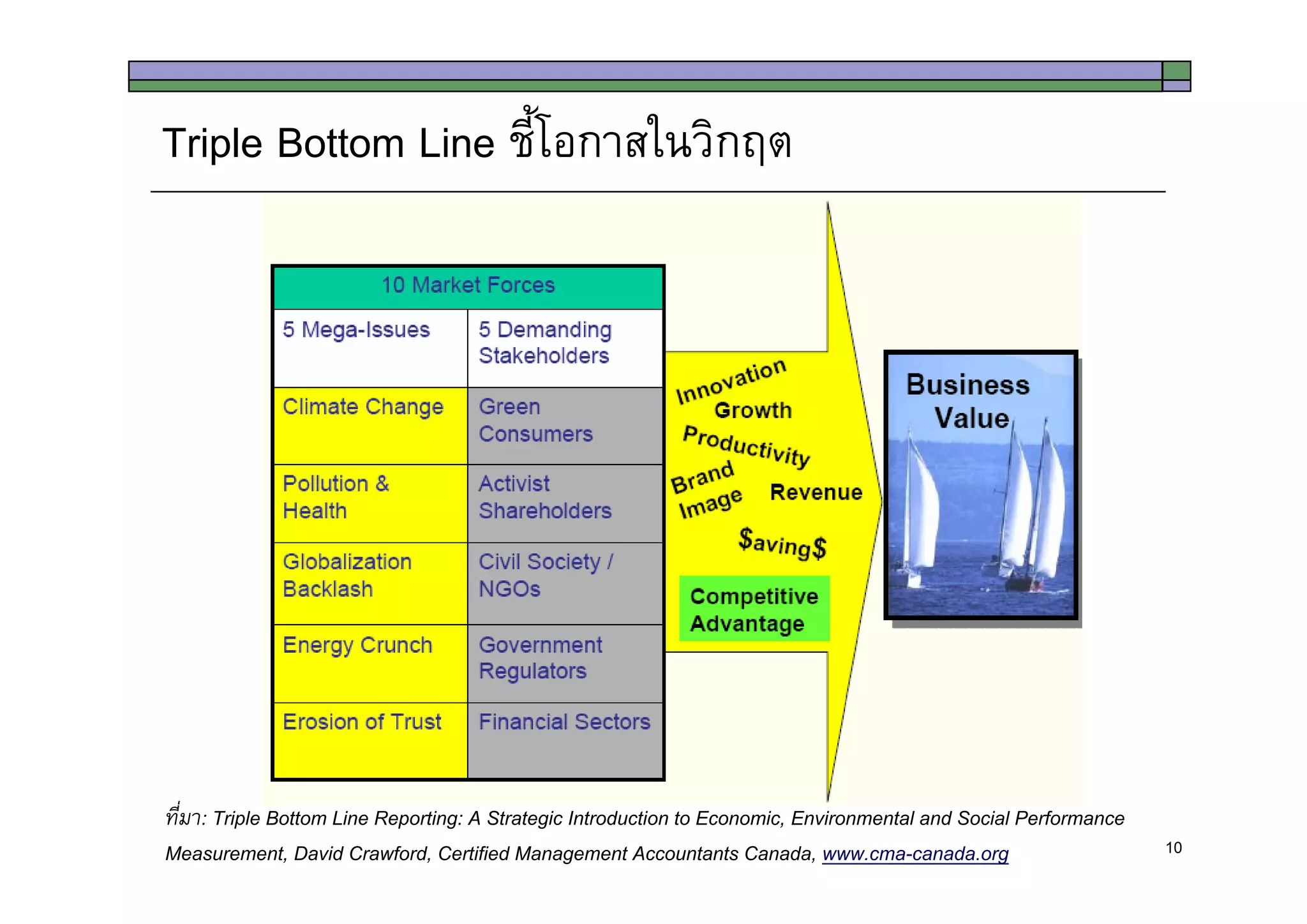 Triple Bottom Line ชี้โอกาสในวิกฤต

| 10 Market Forces | |
|---|---|
| 5 Mega-Issues | 5 Demanding Stakeholders |
| Climate Change | Green Consumers |
| Pollution & Health | Activist Shareholders |
| Globalization Backlash | Civil Society / NGOs |
| Energy Crunch | Government Regulators |
| Erosion of Trust | Financial Sectors |

Innovation
Growth
Productivity
Brand Image
Revenue
$aving$
Competitive Advantage

Business Value

ที่มา: Triple Bottom Line Reporting: A Strategic Introduction to Economic, Environmental and Social Performance Measurement, David Crawford, Certified Management Accountants Canada, www.cma-canada.org

10